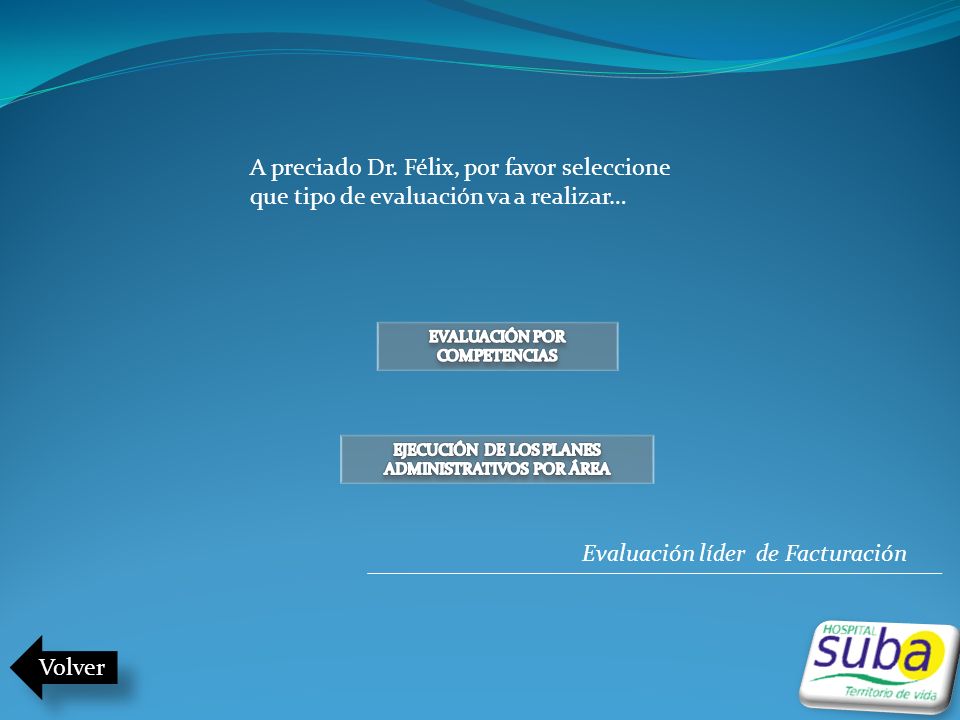 A preciado Dr. Félix, por favor seleccione que tipo de evaluación va a realizar…

EVALUACIÓN POR COMPETENCIAS

EJECUCIÓN DE LOS PLANES ADMINISTRATIVOS POR ÁREA

Evaluación líder de Facturación

Volver

HOSPITAL suba Territorio de vida